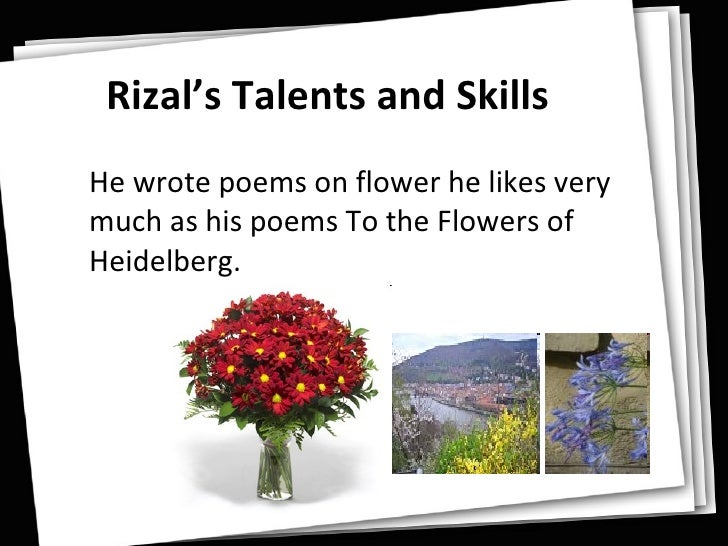 Rizal's Talents and Skills

He wrote poems on flower he likes very much as his poems To the Flowers of Heidelberg.